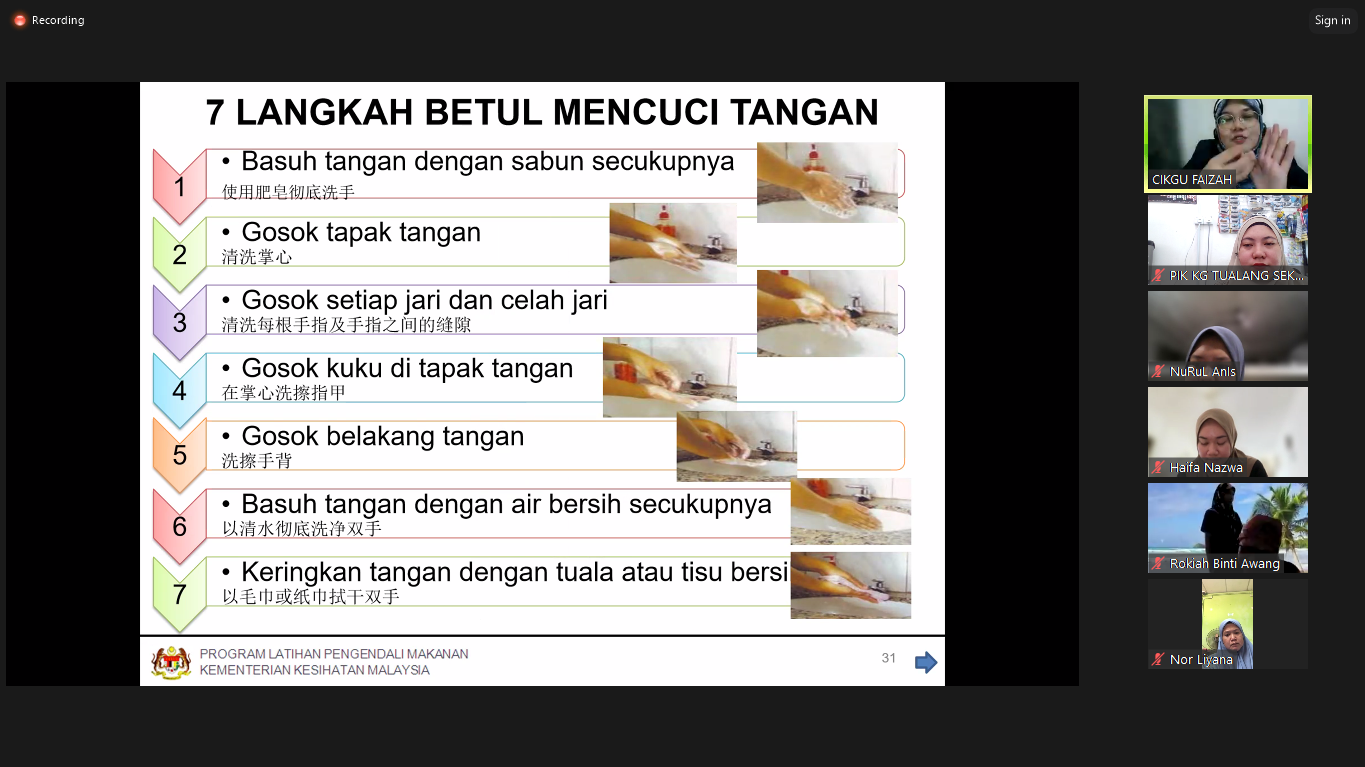 Recording

Sign in

7 LANGKAH BETUL MENCUCI TANGAN

1 • Basuh tangan dengan sabun secukupnya
使用肥皂彻底洗手

2 • Gosok tapak tangan
清洗掌心

3 • Gosok setiap jari dan celah jari
清洗每根手指及手指之间的缝隙

4 • Gosok kuku di tapak tangan
在掌心洗擦指甲

5 • Gosok belakang tangan
洗擦手背

6 • Basuh tangan dengan air bersih secukupnya
以清水彻底洗净双手

7 • Keringkan tangan dengan tuala atau tisu bersi
以毛巾或纸巾拭干双手

PROGRAM LATIHAN PENGENDALI MAKANAN
KEMENTERIAN KESIHATAN MALAYSIA

31

CIKGU FAIZAH

PIK KG TUALANG SEK...

NuRuL Anis

Haifa Nazwa

Rokiah Binti Awang

Nor Liyana